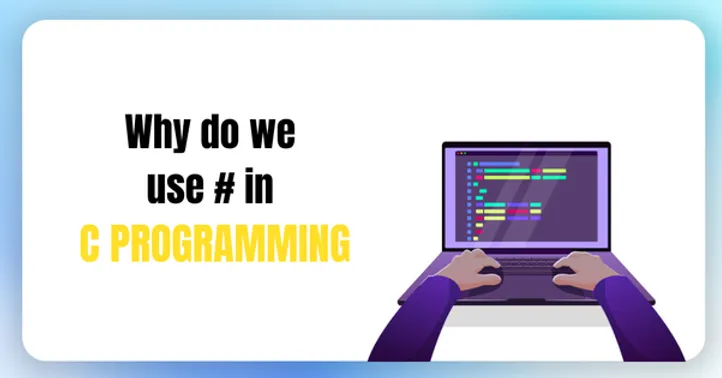 Why do we use # in
C PROGRAMMING